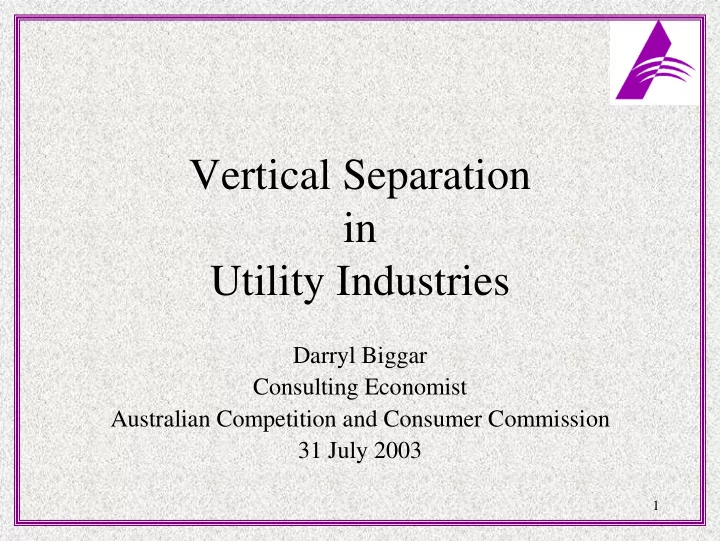 Vertical Separation
in
Utility Industries

Darryl Biggar
Consulting Economist
Australian Competition and Consumer Commission
31 July 2003

1